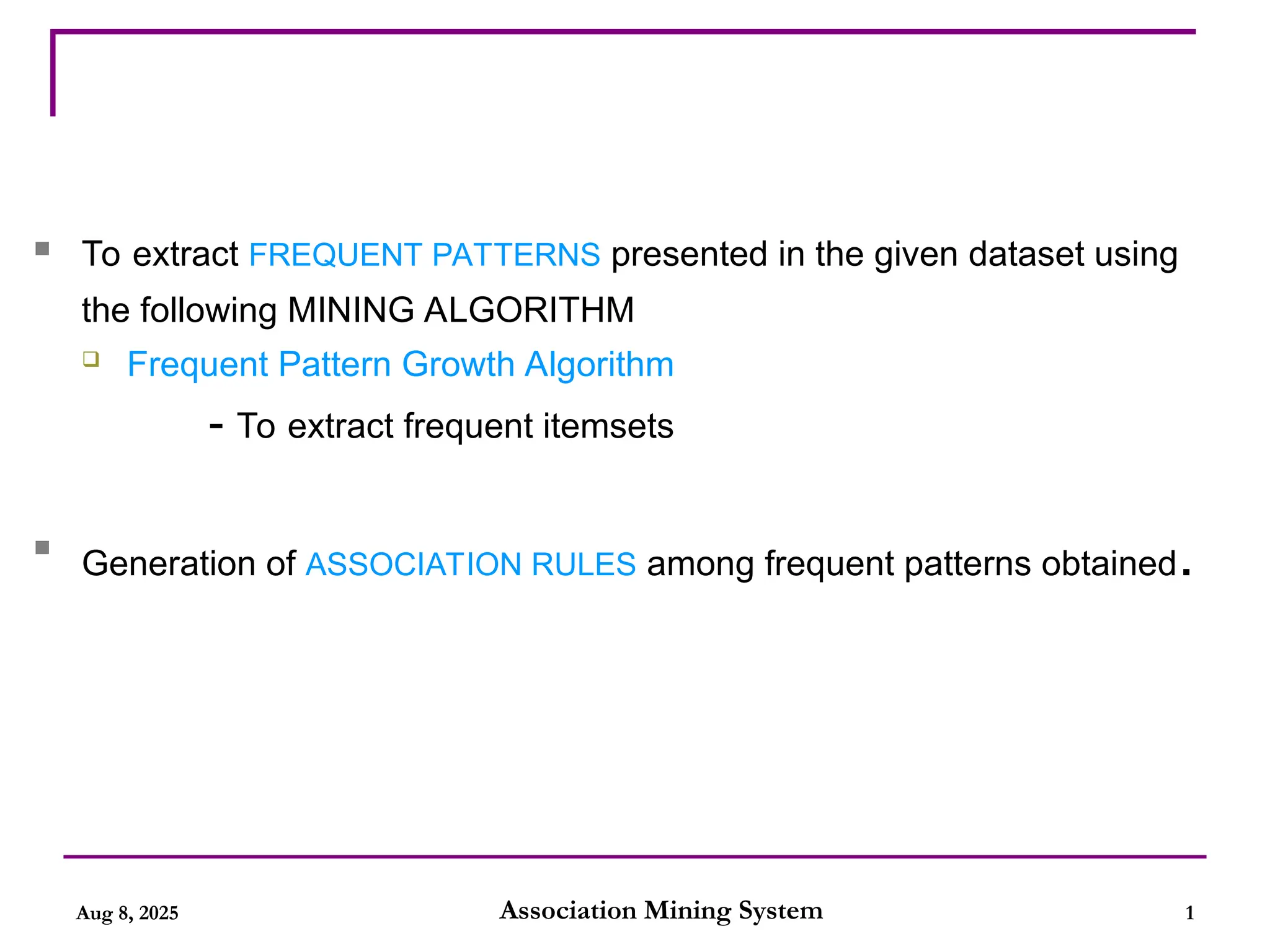 To extract FREQUENT PATTERNS presented in the given dataset using the following MINING ALGORITHM

Frequent Pattern Growth Algorithm

- To extract frequent itemsets

Generation of ASSOCIATION RULES among frequent patterns obtained.

Aug 8, 2025

Association Mining System

1